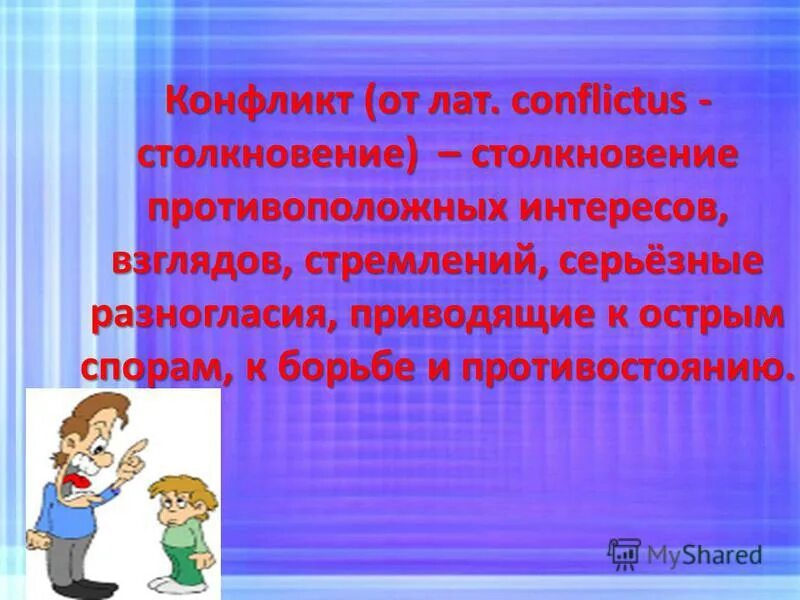 Конфликт (от лат. conflictus - столкновение) – столкновение противоположных интересов, взглядов, стремлений, серьёзные разногласия, приводящие к острым спорам, к борьбе и противостоянию.

MyShared